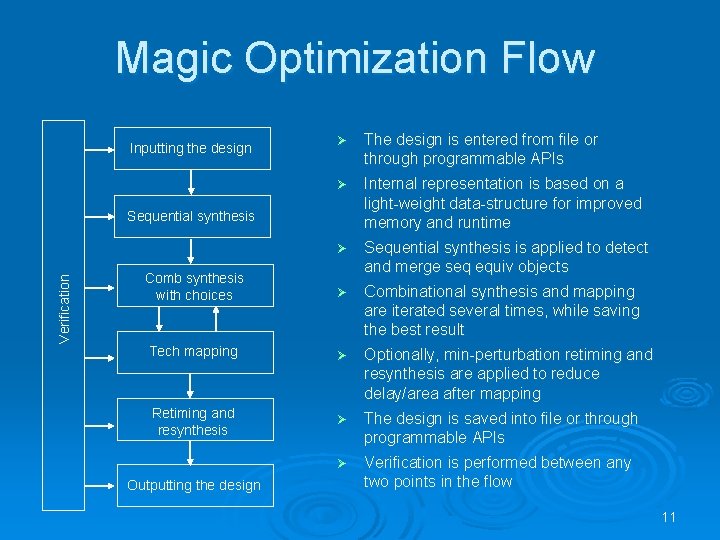 Magic Optimization Flow

Verification

Inputting the design

Sequential synthesis

Comb synthesis with choices

Tech mapping

Retiming and resynthesis

Outputting the design

➢ The design is entered from file or through programmable APIs

➢ Internal representation is based on a light-weight data-structure for improved memory and runtime

➢ Sequential synthesis is applied to detect and merge seq equiv objects

➢ Combinational synthesis and mapping are iterated several times, while saving the best result

➢ Optionally, min-perturbation retiming and resynthesis are applied to reduce delay/area after mapping

➢ The design is saved into file or through programmable APIs

➢ Verification is performed between any two points in the flow

11